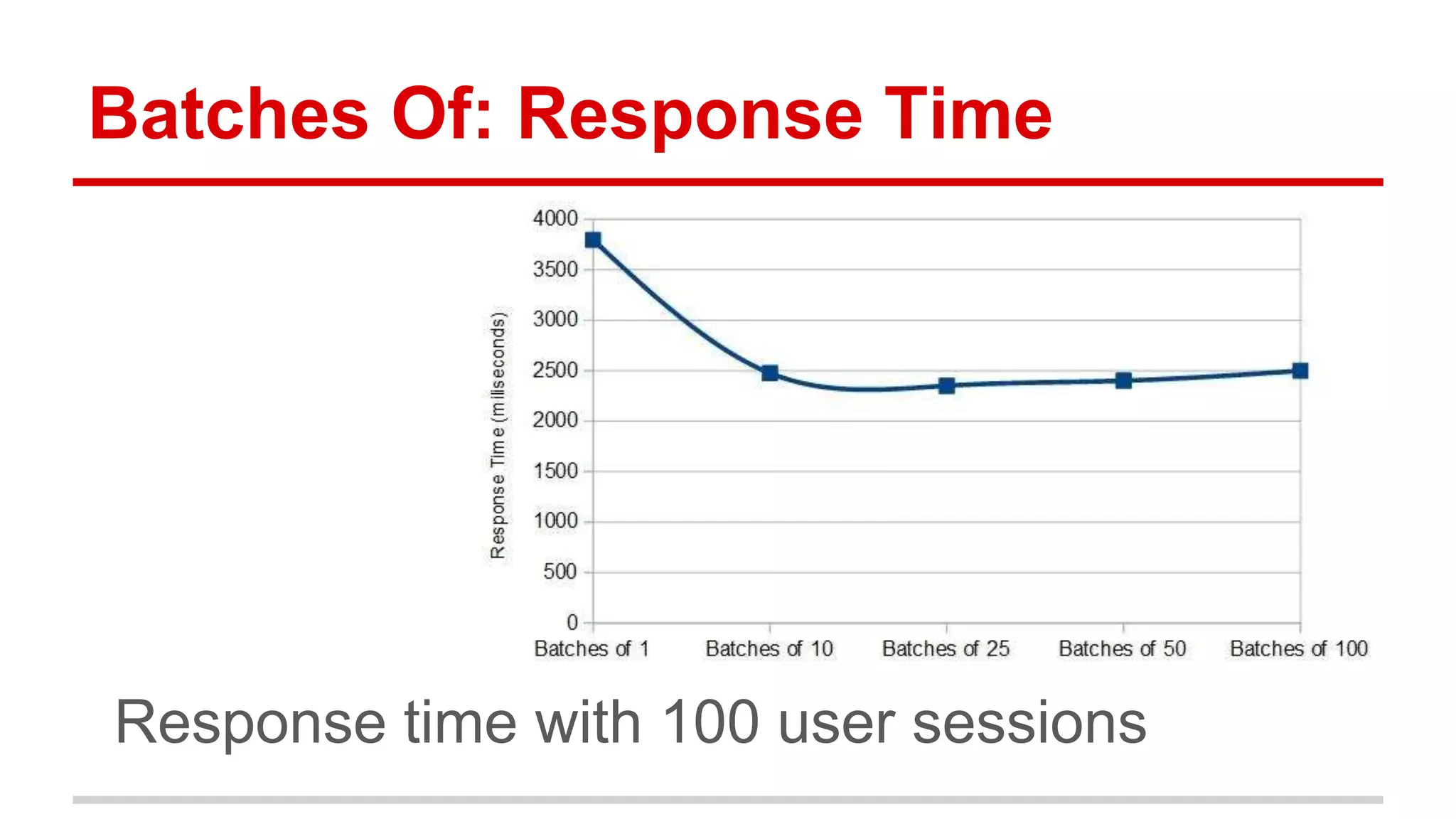 Batches Of: Response Time

Response Time (miliseconds)

4000
3500
3000
2500
2000
1500
1000
500
0

Batches of 1
Batches of 10
Batches of 25
Batches of 50
Batches of 100

Response time with 100 user sessions